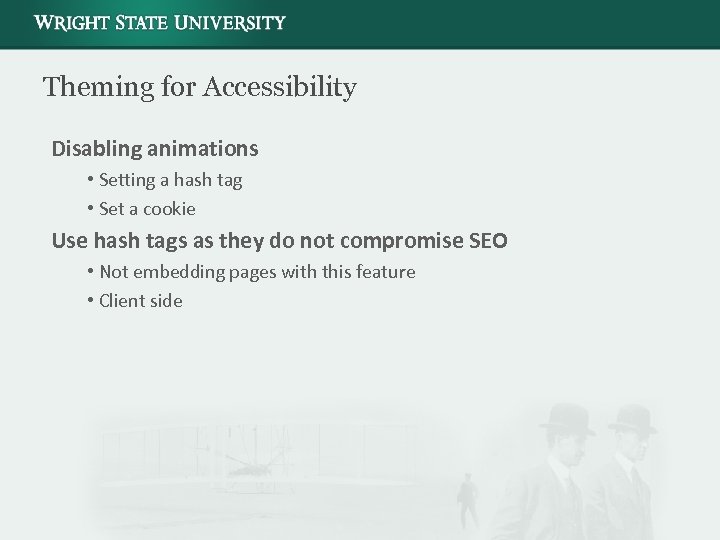 WRIGHT STATE UNIVERSITY

Theming for Accessibility

Disabling animations

• Setting a hash tag

• Set a cookie

Use hash tags as they do not compromise SEO

• Not embedding pages with this feature

• Client side